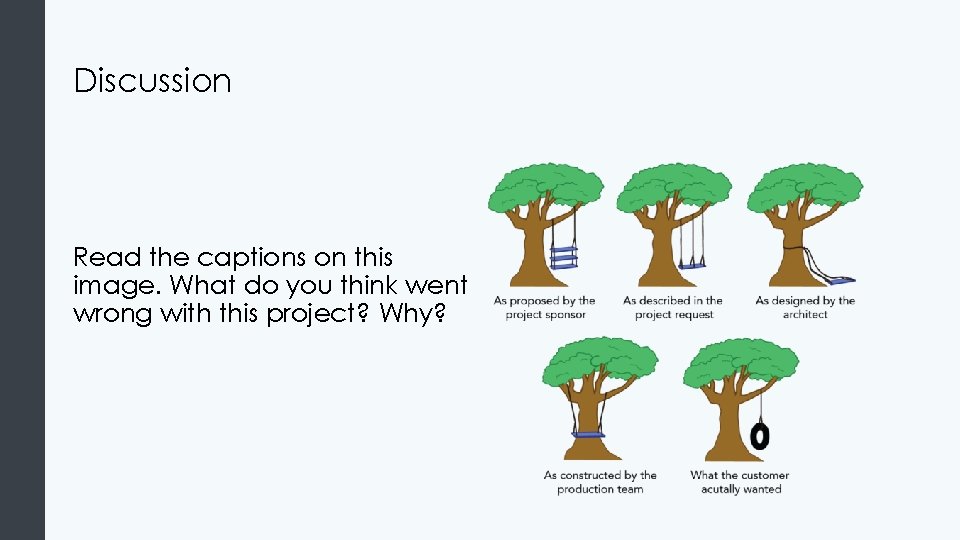 Discussion

Read the captions on this image. What do you think went wrong with this project? Why?

As proposed by the project sponsor

As described in the project request

As designed by the architect

As constructed by the production team

What the customer acutally wanted